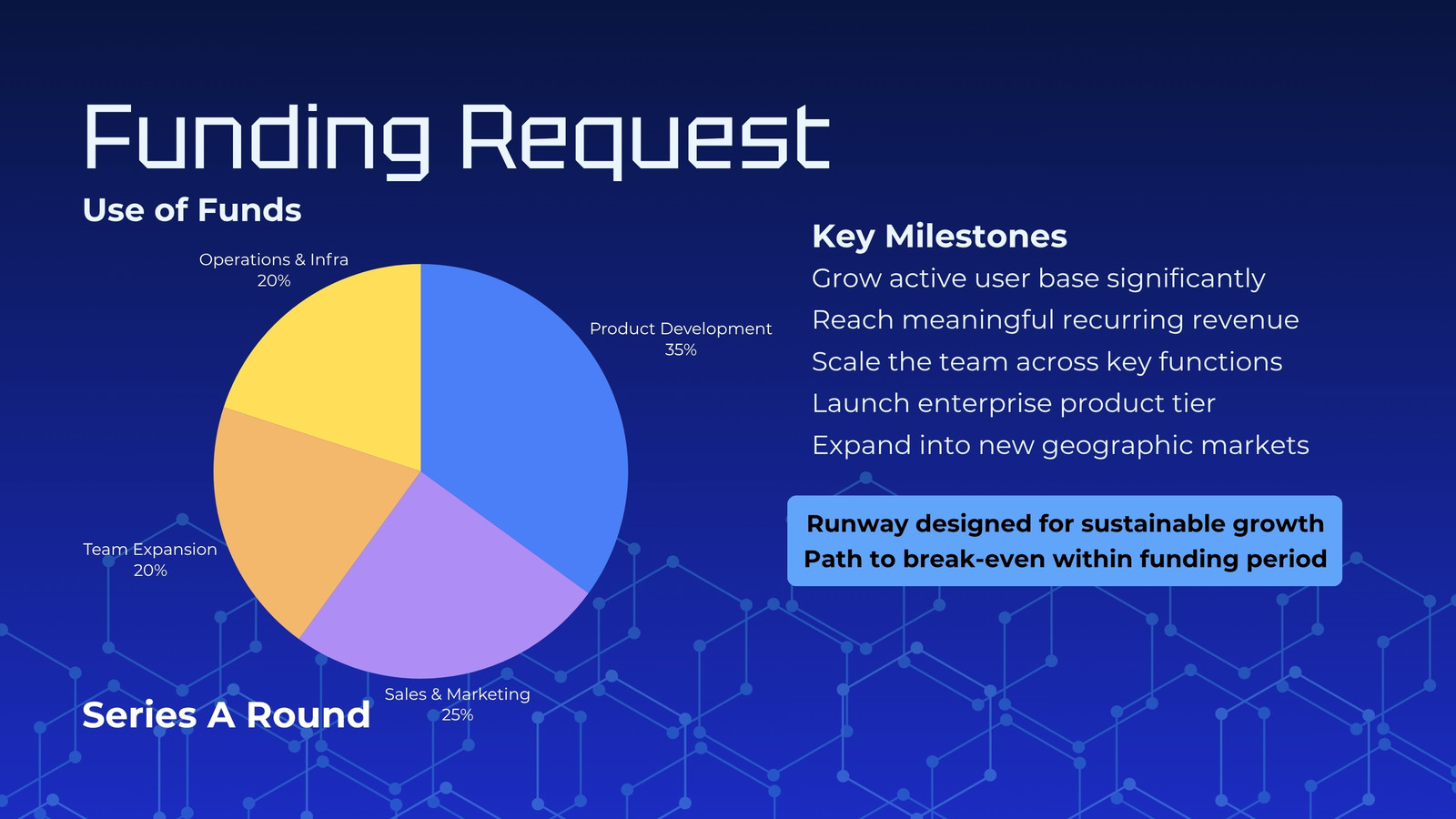 Funding Request

Use of Funds

Operations & Infra
20%

Product Development
35%

Team Expansion
20%

Sales & Marketing
25%

Series A Round

Key Milestones

Grow active user base significantly

Reach meaningful recurring revenue

Scale the team across key functions

Launch enterprise product tier

Expand into new geographic markets

Runway designed for sustainable growth
Path to break-even within funding period